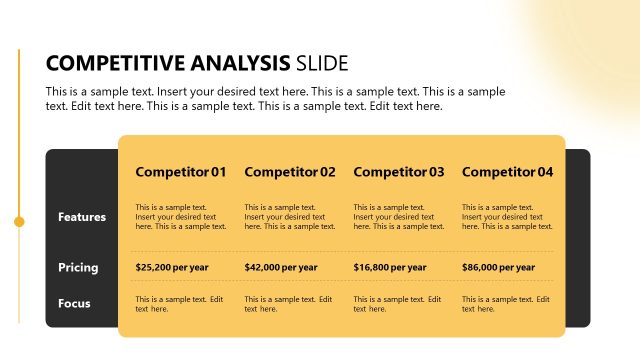 COMPETITIVE ANALYSIS SLIDE

This is a sample text. Insert your desired text here. This is a sample text. This is a sample text. Edit text here. This is a sample text. This is a sample text. Edit text here.

| | Competitor 01 | Competitor 02 | Competitor 03 | Competitor 04 |
|---|---|---|---|---|
| Features | This is a sample text. Insert your desired text here. This is a sample text. | This is a sample text. Insert your desired text here. This is a sample text. | This is a sample text. Insert your desired text here. This is a sample text. | This is a sample text. Insert your desired text here. This is a sample text. |
| Pricing | \$25,200 per year | \$42,000 per year | \$16,800 per year | \$86,000 per year |
| Focus | This is a sample text. Edit text here. | This is a sample text. Edit text here. | This is a sample text. Edit text here. | This is a sample text. Edit text here. |